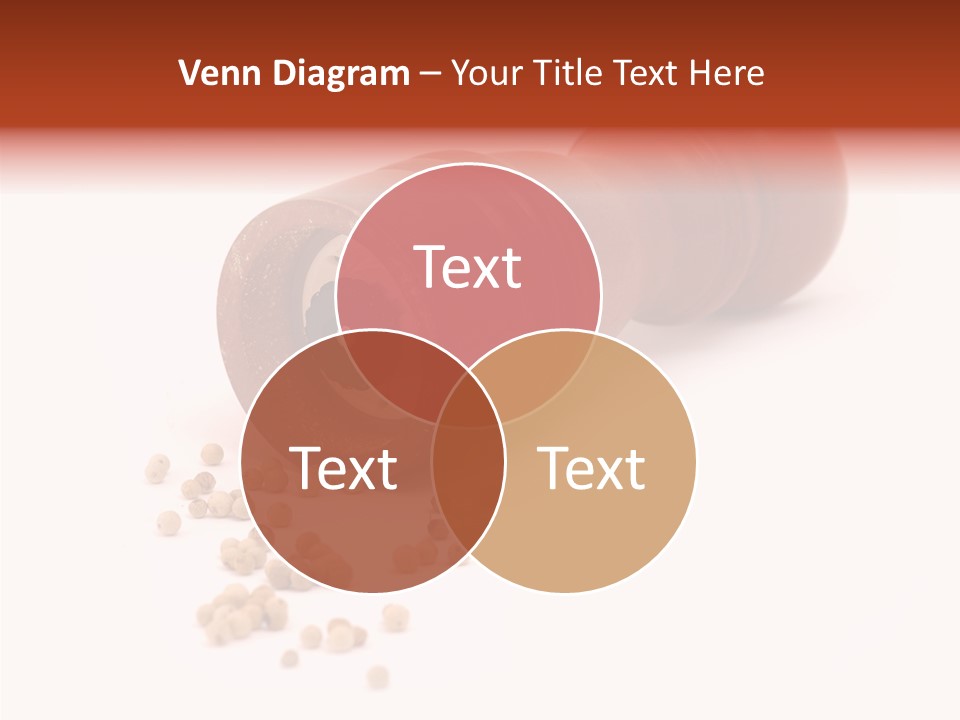 Venn Diagram – Your Title Text Here

Text

Text

Text